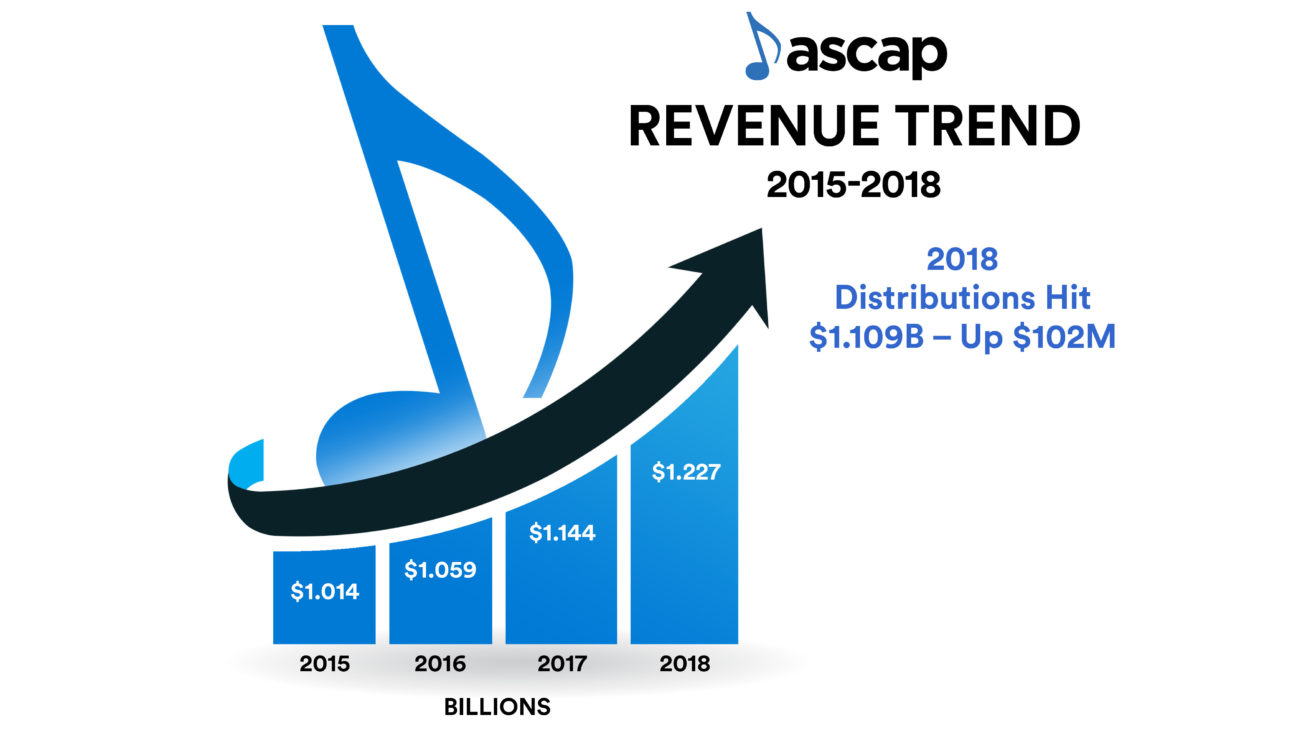 ascap

REVENUE TREND

2015-2018

2018
Distributions Hit
\$1.109B – Up \$102M

\$1.014
\$1.059
\$1.144
\$1.227

2015
2016
2017
2018

BILLIONS